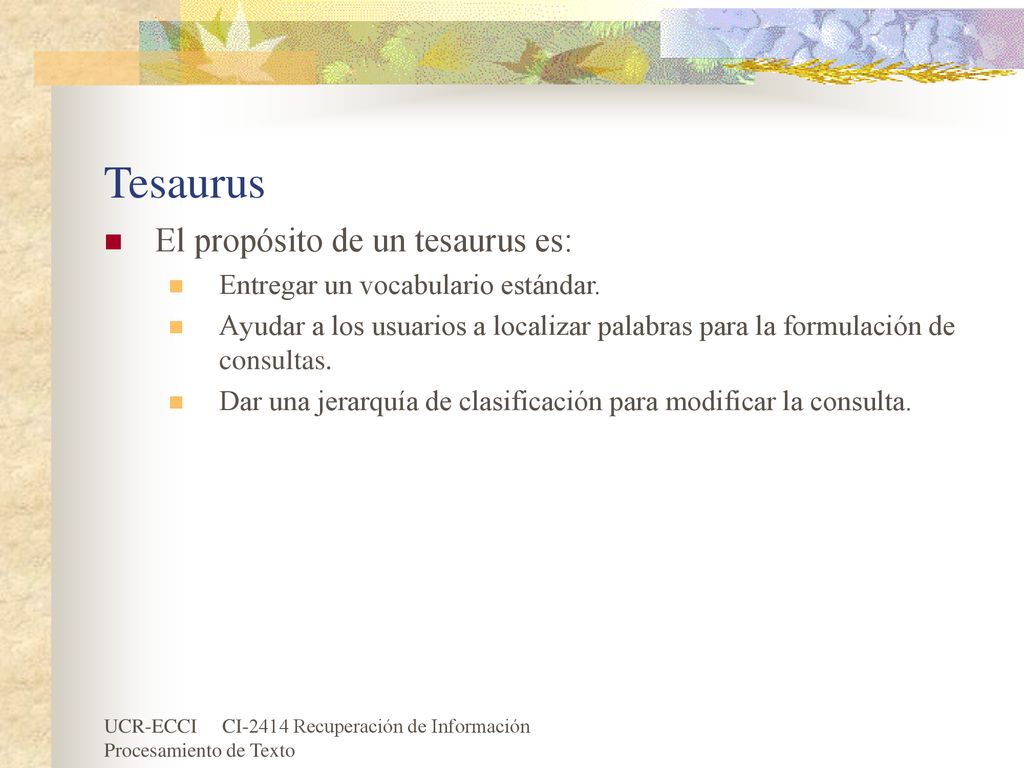 Tesaurus

El propósito de un tesaurus es:

Entregar un vocabulario estándar.

Ayudar a los usuarios a localizar palabras para la formulación de consultas.

Dar una jerarquía de clasificación para modificar la consulta.

UCR-ECCI CI-2414 Recuperación de Información
Procesamiento de Texto